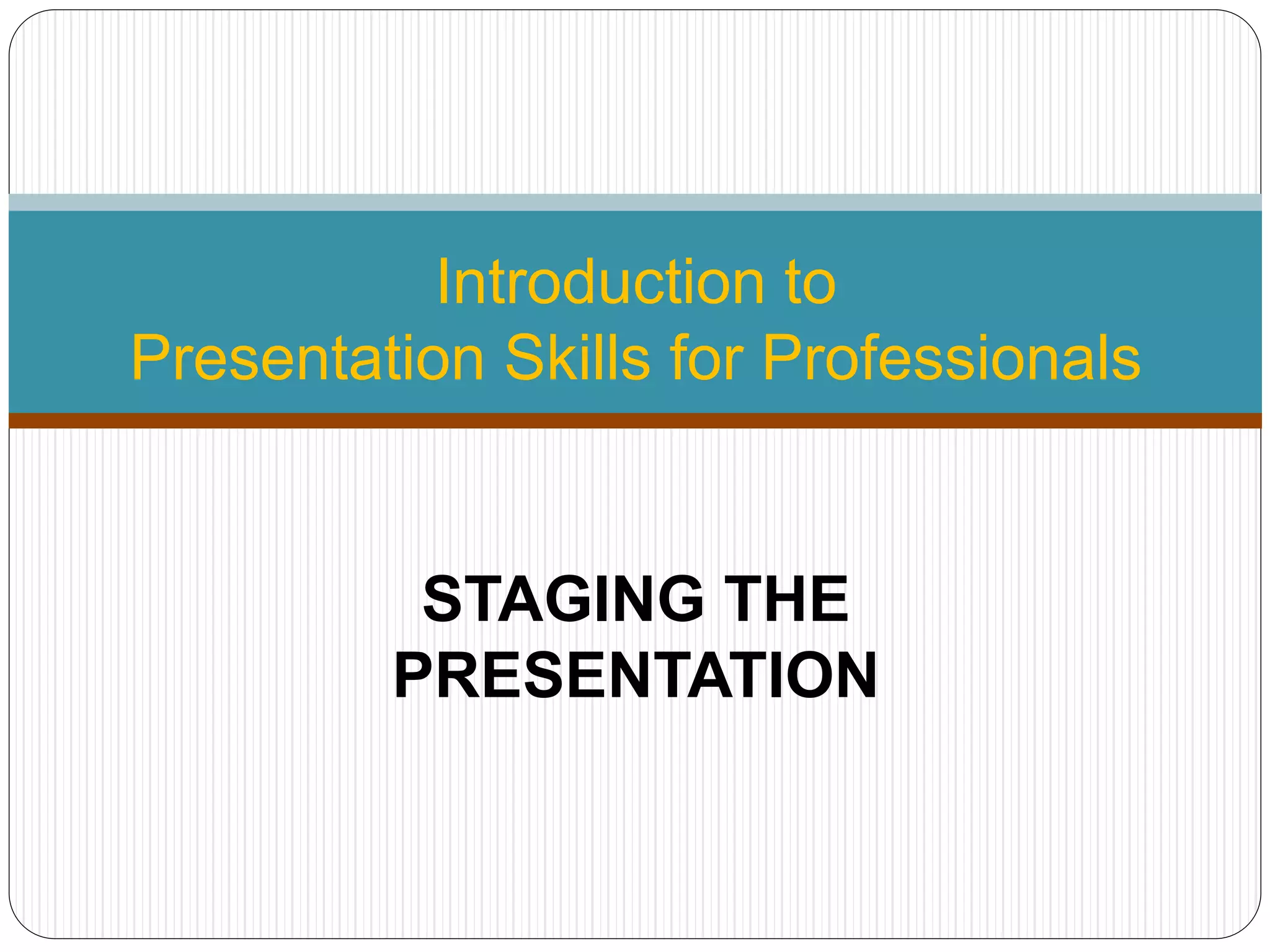 Introduction to
Presentation Skills for Professionals

STAGING THE
PRESENTATION